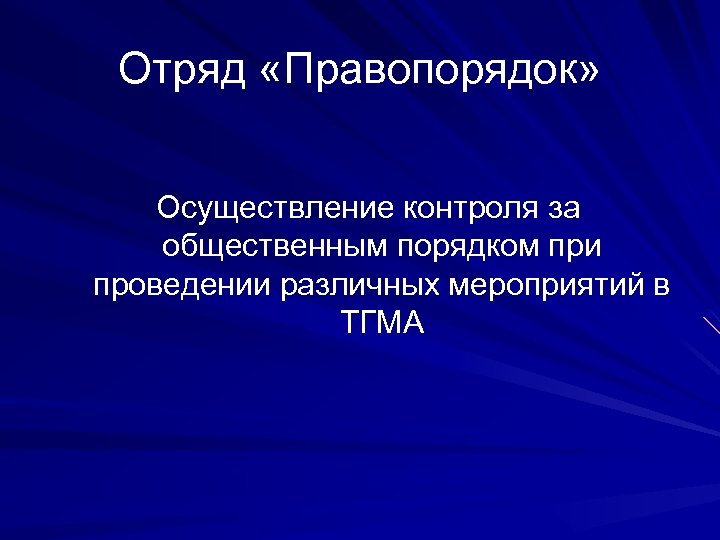 Отряд «Правопорядок»

Осуществление контроля за общественным порядком при проведении различных мероприятий в ТГМА